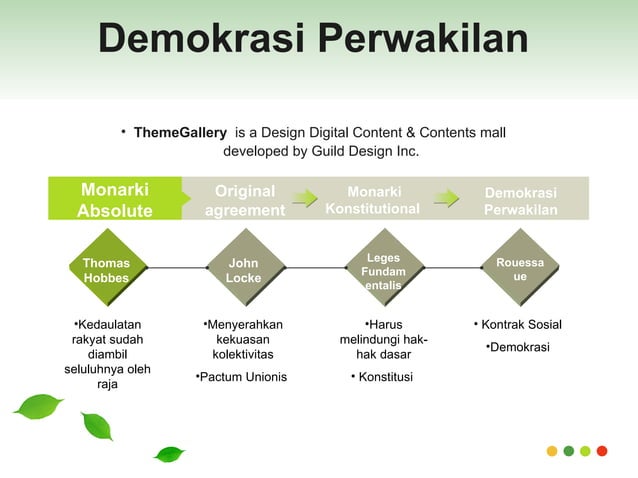 Demokrasi Perwakilan

• **ThemeGallery** is a Design Digital Content & Contents mall developed by Guild Design Inc.

Monarki Absolute

Original agreement

Monarki Konstitutional

Demokrasi Perwakilan

Thomas Hobbes

John Locke

Leges Fundam entalis

Rouessa ue

•Kedaulatan rakyat sudah diambil seluluhnya oleh raja

•Menyerahkan kekuasan kolektivitas

•Pactum Unionis

•Harus melindungi hak-hak dasar

• Konstitusi

• Kontrak Sosial

•Demokrasi